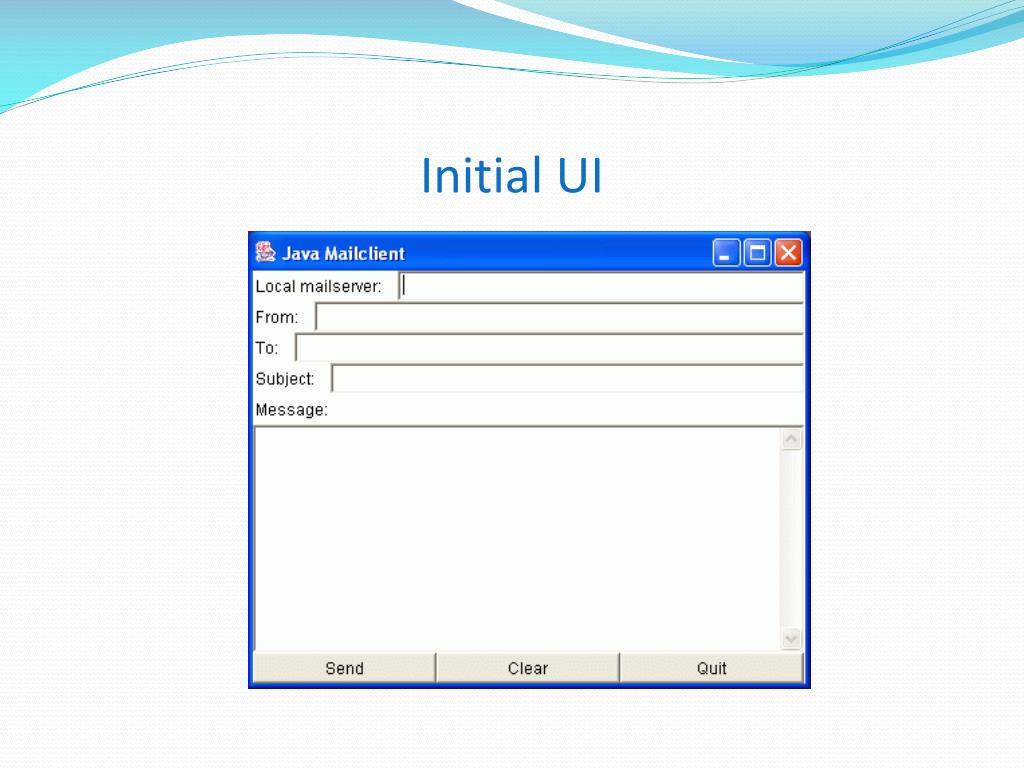 Initial UI

Java Mailclient

Local mailserver:

From:

To:

Subject:

Message:

Send

Clear

Quit